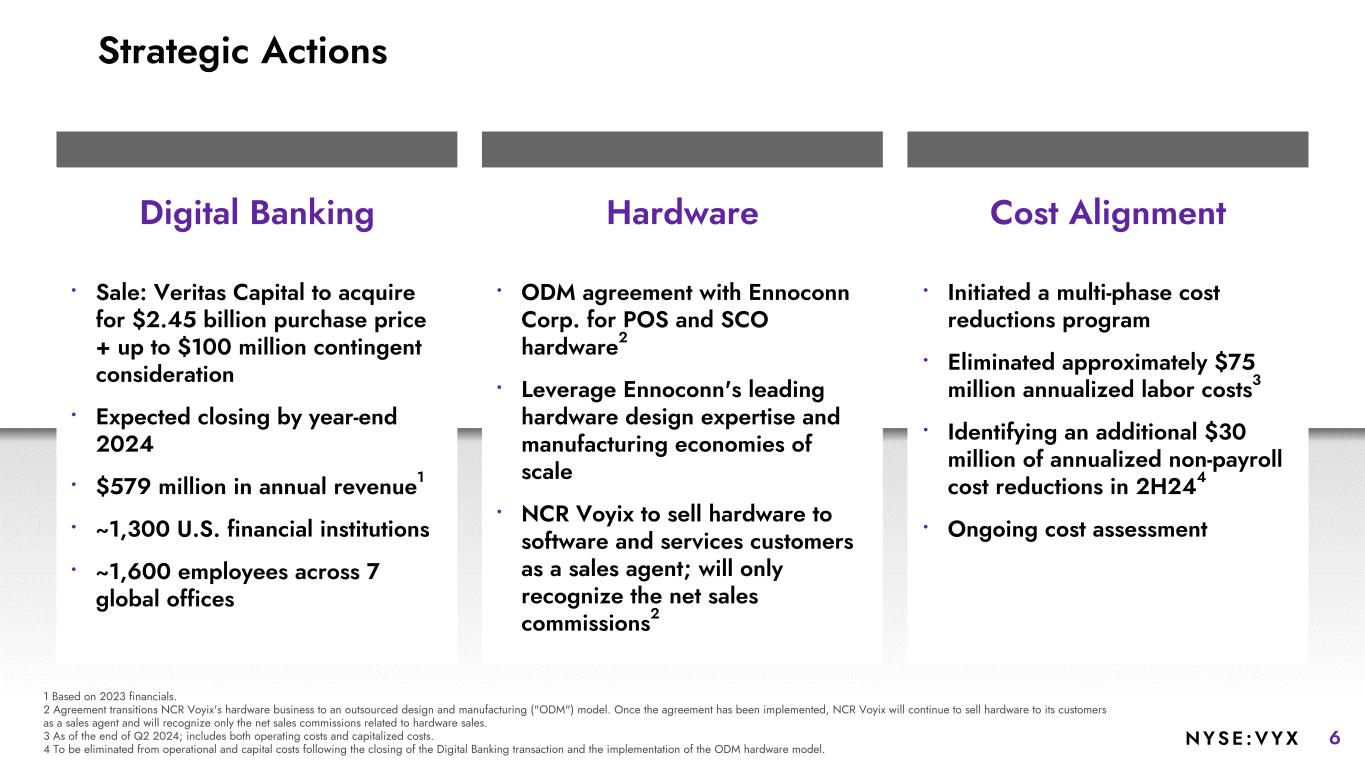 Strategic Actions

Digital Banking

• Sale: Veritas Capital to acquire for \$2.45 billion purchase price + up to \$100 million contingent consideration

• Expected closing by year-end 2024

• \$579 million in annual revenue$^1$

• ~1,300 U.S. financial institutions

• ~1,600 employees across 7 global offices

Hardware

• ODM agreement with Ennoconn Corp. for POS and SCO hardware$^2$

• Leverage Ennoconn's leading hardware design expertise and manufacturing economies of scale

• NCR Voyix to sell hardware to software and services customers as a sales agent; will only recognize the net sales commissions$^2$

Cost Alignment

• Initiated a multi-phase cost reductions program

• Eliminated approximately \$75 million annualized labor costs$^3$

• Identifying an additional \$30 million of annualized non-payroll cost reductions in 2H24$^4$

• Ongoing cost assessment

1 Based on 2023 financials.
2 Agreement transitions NCR Voyix's hardware business to an outsourced design and manufacturing ("ODM") model. Once the agreement has been implemented, NCR Voyix will continue to sell hardware to its customers as a sales agent and will recognize only the net sales commissions related to hardware sales.
3 As of the end of Q2 2024; includes both operating costs and capitalized costs.
4 To be eliminated from operational and capital costs following the closing of the Digital Banking transaction and the implementation of the ODM hardware model.

NYSE:VYX 6